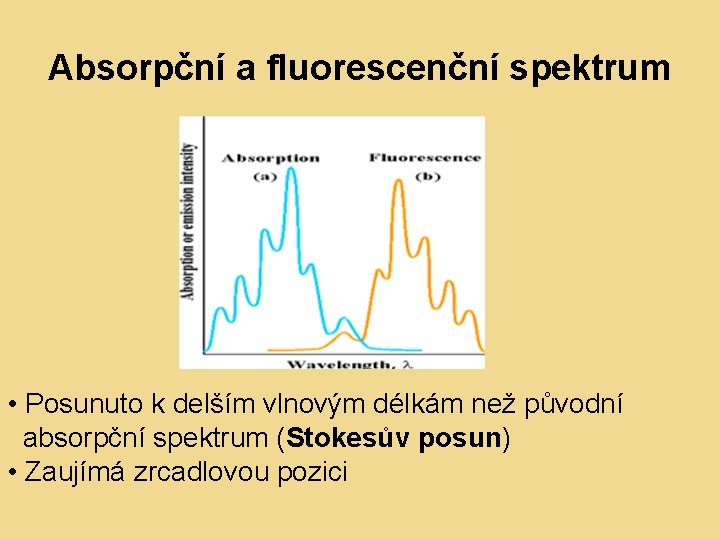 Absorpční a fluorescenční spektrum

Absorption or emission intensity

Absorption
(a)

Fluorescence
(b)

Wavelength, λ

• Posunuto k delším vlnovým délkám než původní absorpční spektrum (Stokesův posun)
• Zaujímá zrcadlovou pozici